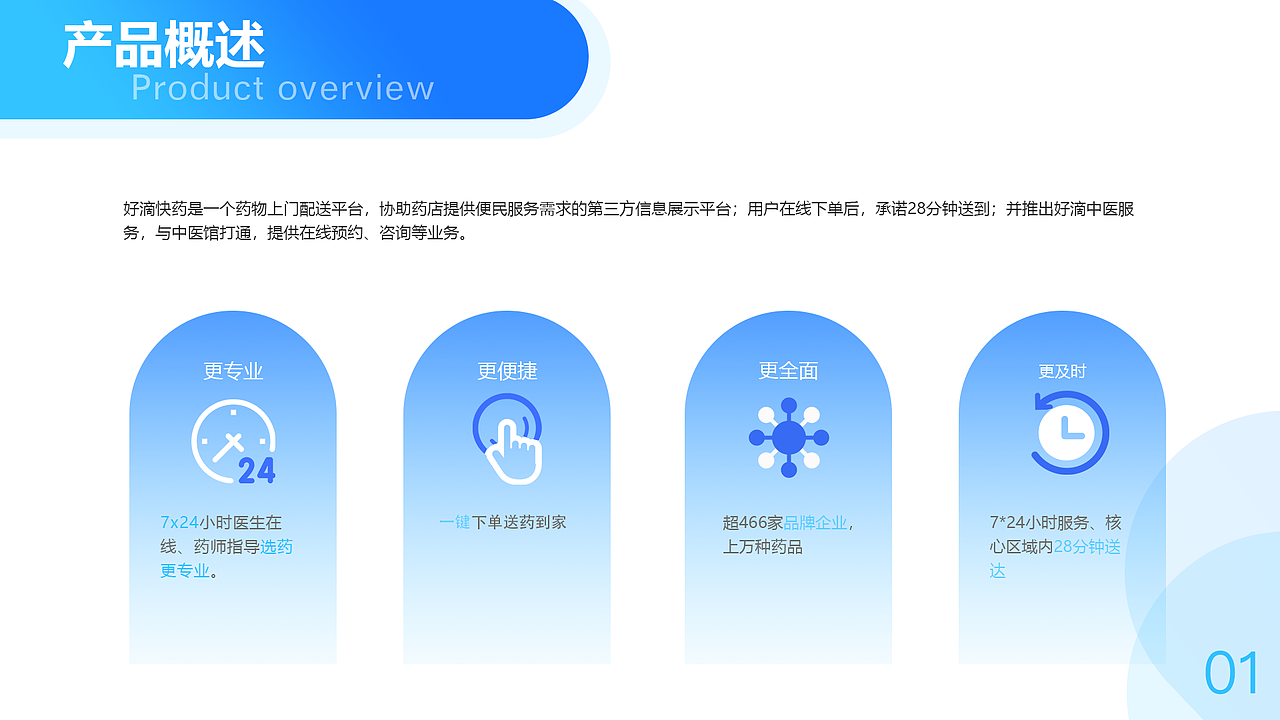 产品概述
Product overview

好滴快药是一个药物上门配送平台，协助药店提供便民服务需求的第三方信息展示平台；用户在线下单后，承诺28分钟送到；并推出好滴中医服务，与中医馆打通，提供在线预约、咨询等业务。

更专业

24

7x24小时医生在线、药师指导选药更专业。

更便捷

一键下单送药到家

更全面

超466家品牌企业，上万种药品

更及时

7*24小时服务、核心区域内28分钟送达

01